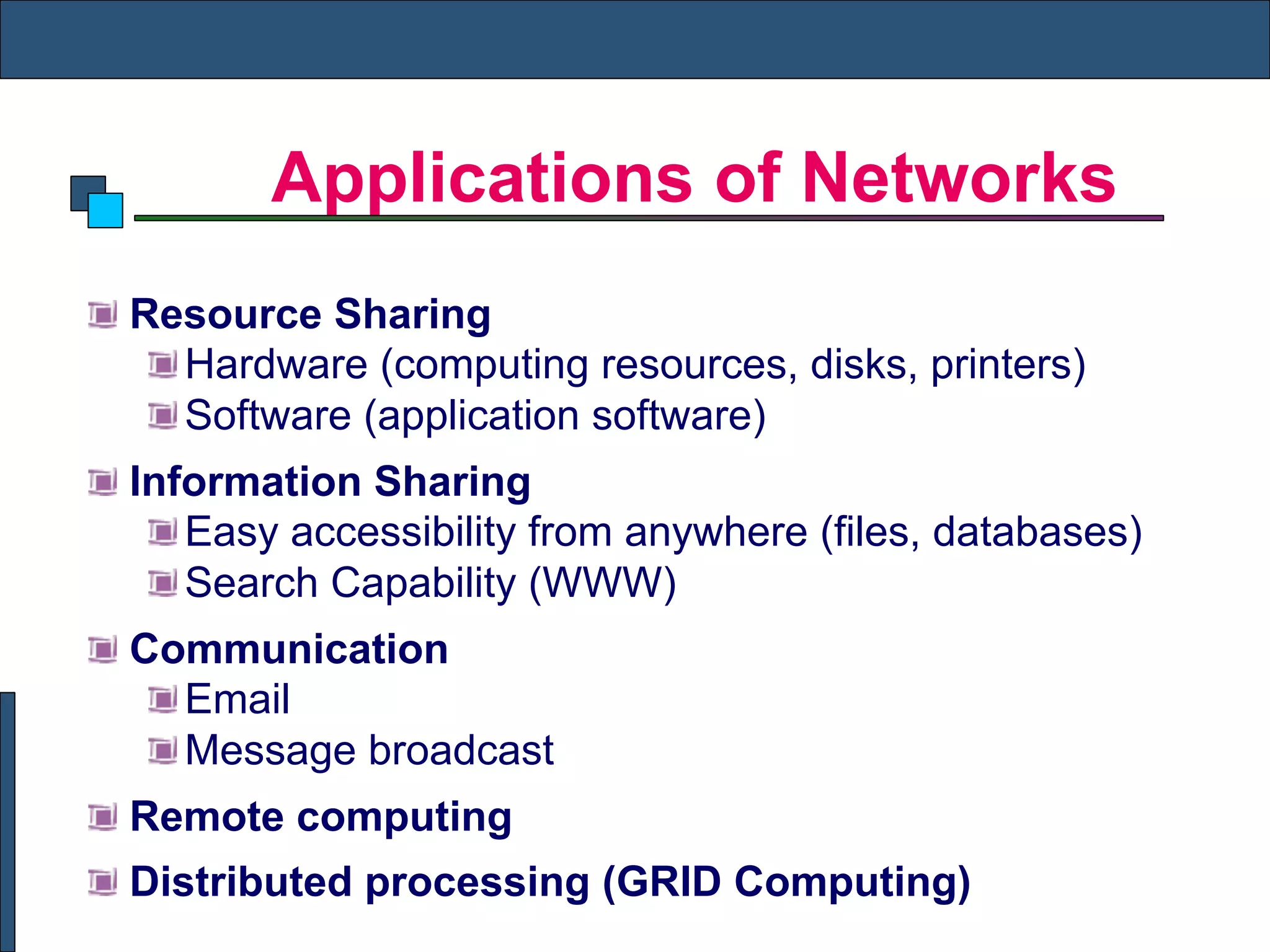 Applications of Networks

Resource Sharing
Hardware (computing resources, disks, printers)
Software (application software)

Information Sharing
Easy accessibility from anywhere (files, databases)
Search Capability (WWW)

Communication
Email
Message broadcast

Remote computing

Distributed processing (GRID Computing)